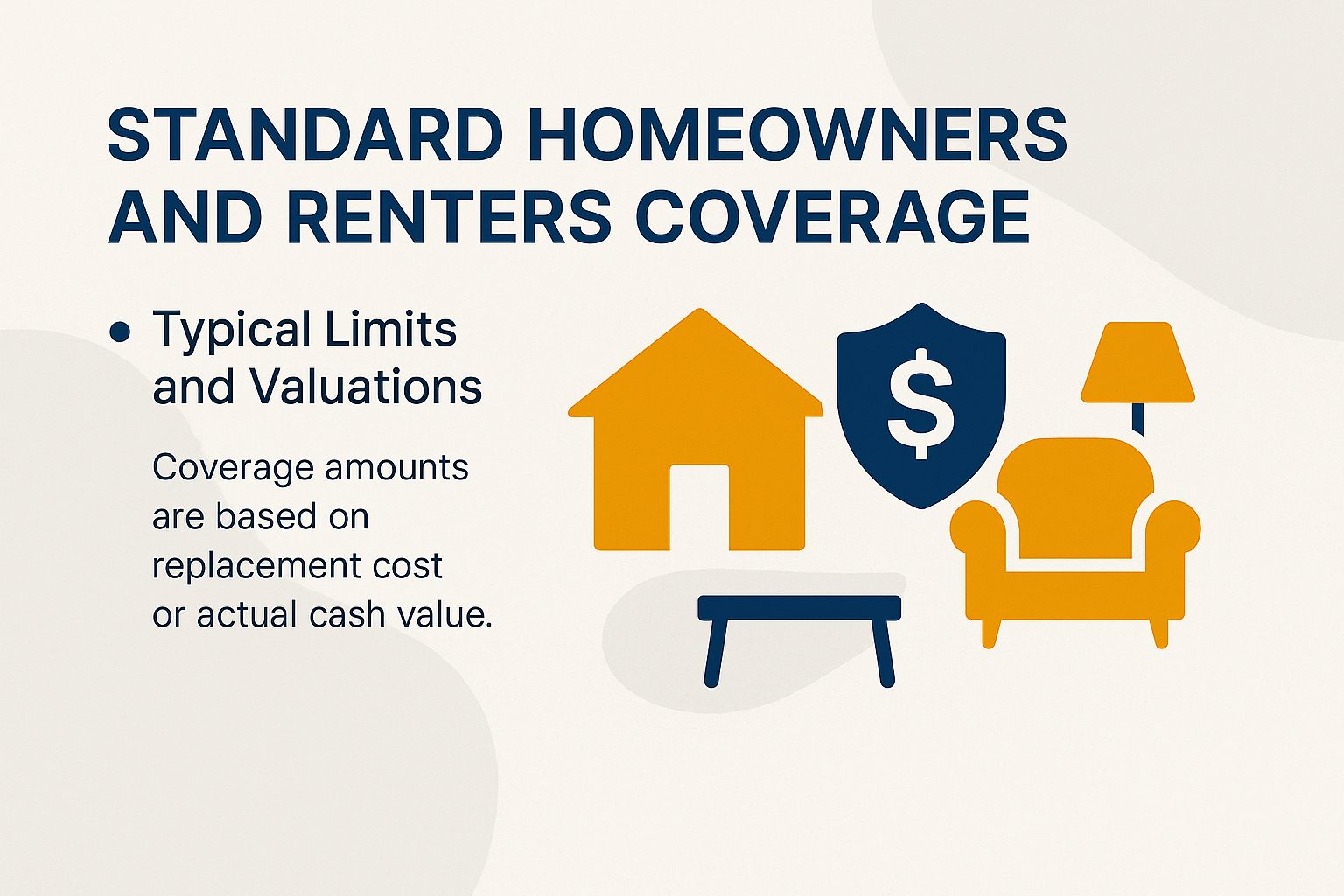 STANDARD HOMEOWNERS AND RENTERS COVERAGE

• Typical Limits and Valuations

Coverage amounts are based on replacement cost or actual cash value.

$